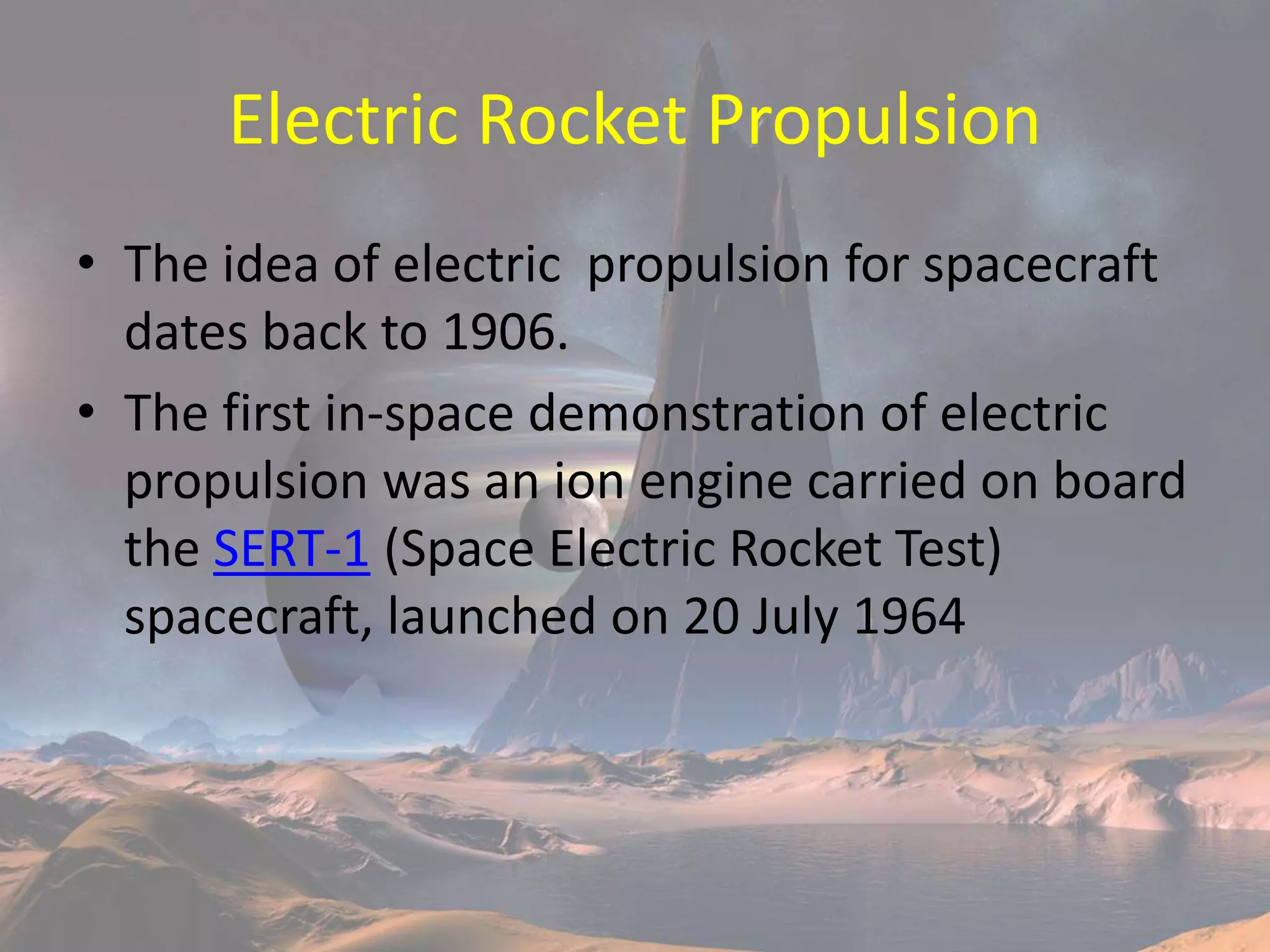 Electric Rocket Propulsion

• The idea of electric propulsion for spacecraft dates back to 1906.

• The first in-space demonstration of electric propulsion was an ion engine carried on board the SERT-1 (Space Electric Rocket Test) spacecraft, launched on 20 July 1964